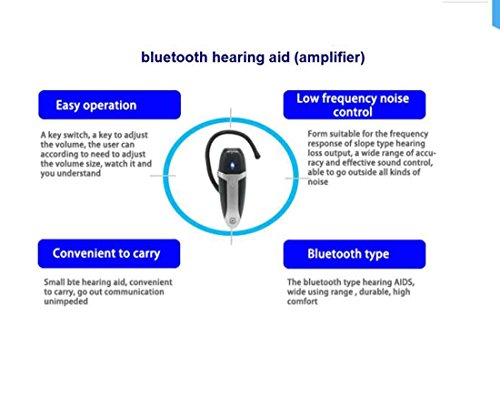 bluetooth hearing aid (amplifier)

Easy operation

A key switch, a key to adjust the volume, the user can according to need to adjust the volume size, watch it and you understand

Low frequency noise control

Form suitable for the frequency response of slope type hearing loss output, a wide range of accuracy and effective sound control, able to go outside all kinds of noise

Convenient to carry

Small bte hearing aid, convenient to carry, go out communication unimpeded

Bluetooth type

The bluetooth type hearing AIDS, wide using range , durable, high comfort